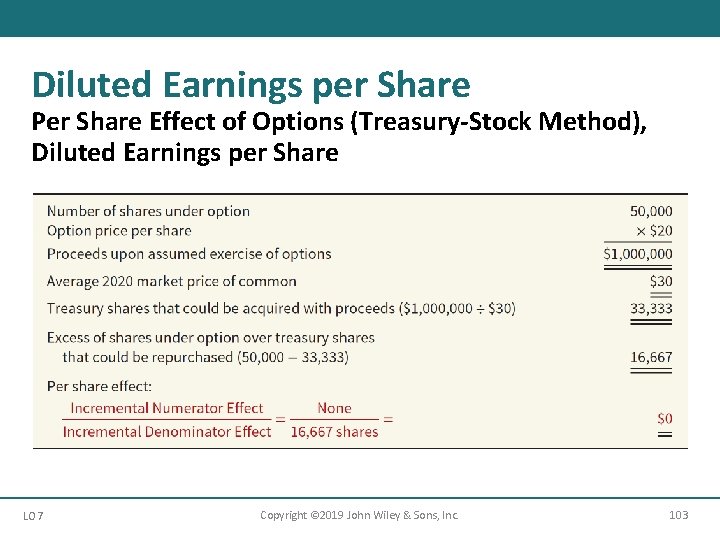 Diluted Earnings per Share

Per Share Effect of Options (Treasury-Stock Method), Diluted Earnings per Share

| | |
|---|---|
| Number of shares under option | 50,000 |
| Option price per share | × \$20 |
| Proceeds upon assumed exercise of options | \$1,000,000 |
| Average 2020 market price of common | \$30 |
| Treasury shares that could be acquired with proceeds (\$1,000,000 ÷ \$30) | 33,333 |
| Excess of shares under option over treasury shares that could be repurchased (50,000 − 33,333) | 16,667 |
| Per share effect: | |
| $\frac{\text{Incremental Numerator Effect}}{\text{Incremental Denominator Effect}} = \frac{\text{None}}{\text{16,667 shares}} =$ | \$0 |

LO 7

Copyright ©2019 John Wiley & Sons, Inc.

103